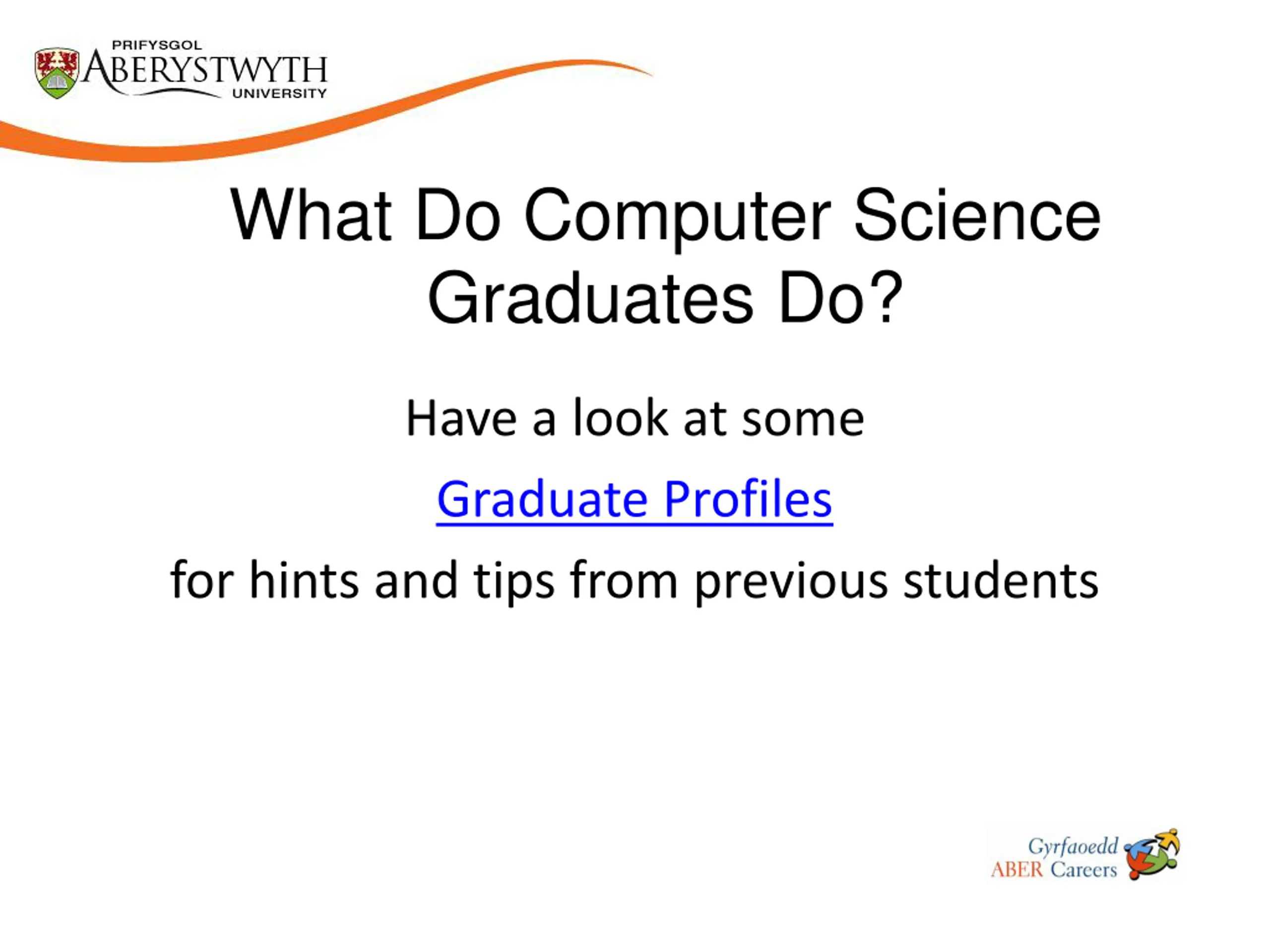 PRIFYSGOL
ABERYSTWYTH
UNIVERSITY

What Do Computer Science Graduates Do?

Have a look at some

Graduate Profiles

for hints and tips from previous students

Gyrfaoedd
ABER Careers